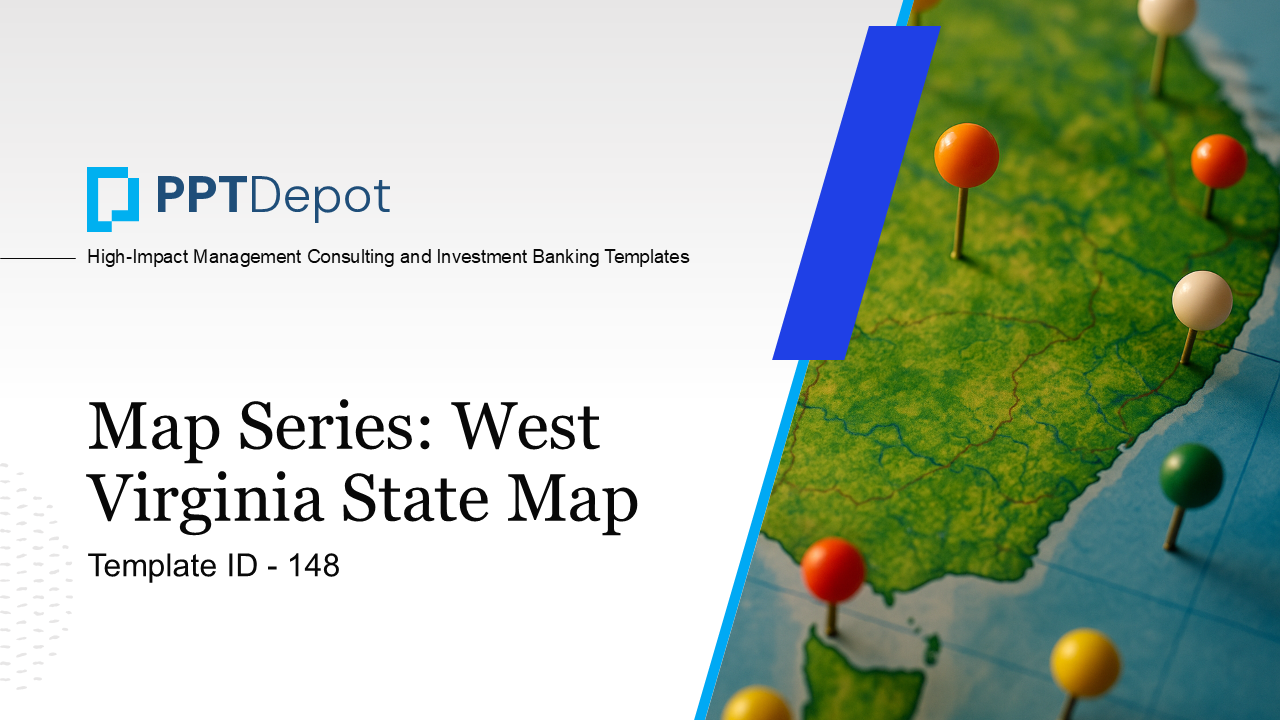 PPTDepot

High-Impact Management Consulting and Investment Banking Templates

Map Series: West Virginia State Map

Template ID - 148